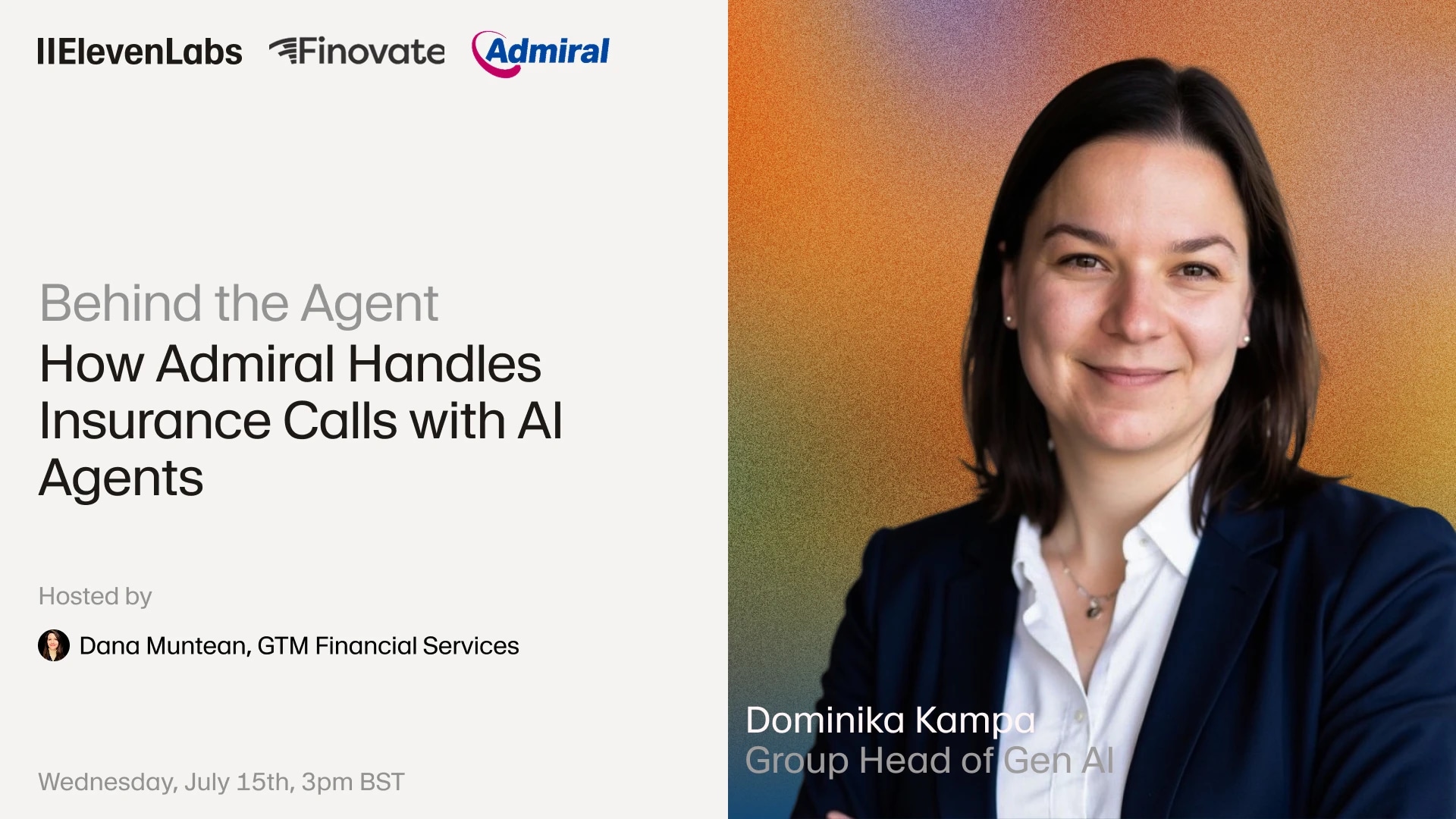 IIElevenLabs Finovate Admiral

Behind the Agent
How Admiral Handles Insurance Calls with AI Agents

Hosted by

Dana Muntean, GTM Financial Services

Wednesday, July 15th, 3pm BST

Dominika Kampa
Group Head of Gen AI